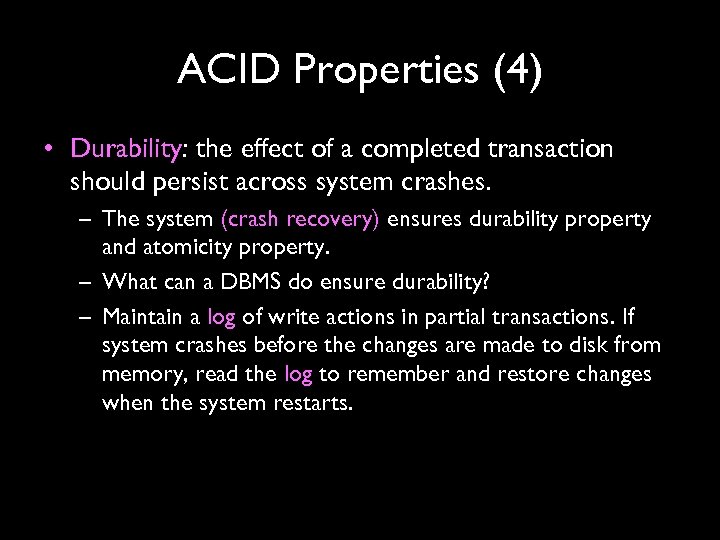 ACID Properties (4)

• Durability: the effect of a completed transaction should persist across system crashes.

– The system (crash recovery) ensures durability property and atomicity property.

– What can a DBMS do ensure durability?

– Maintain a log of write actions in partial transactions. If system crashes before the changes are made to disk from memory, read the log to remember and restore changes when the system restarts.